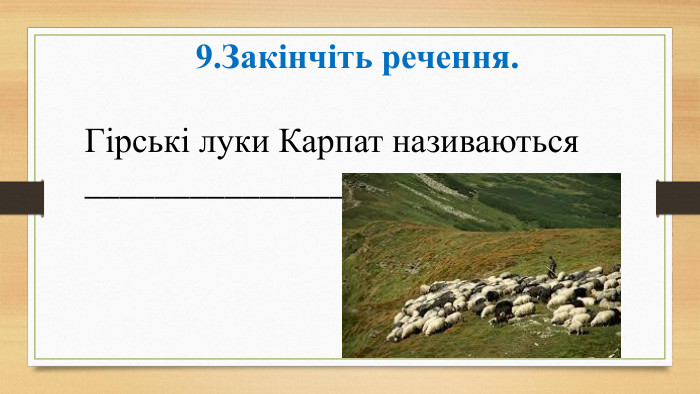 9.Закінчіть речення.

Гірські луки Карпат називаються ________________